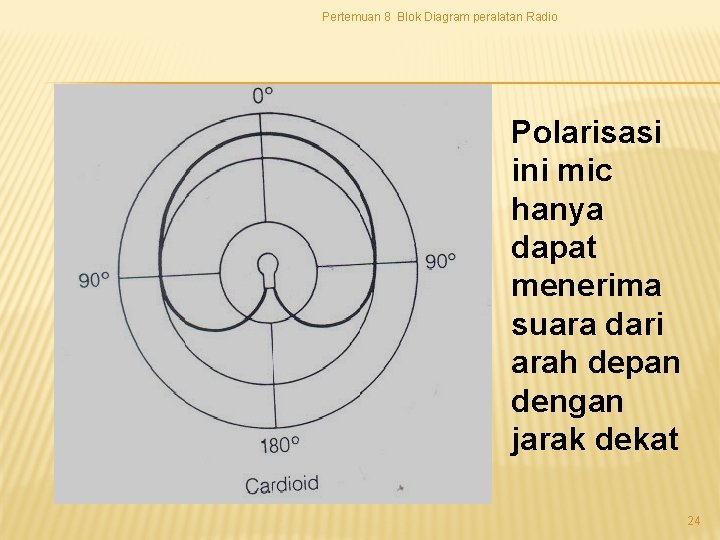 Pertemuan 8 Blok Diagram peralatan Radio

0°

90°

90°

180°

Cardioid

Polarisasi ini mic hanya dapat menerima suara dari arah depan dengan jarak dekat

24